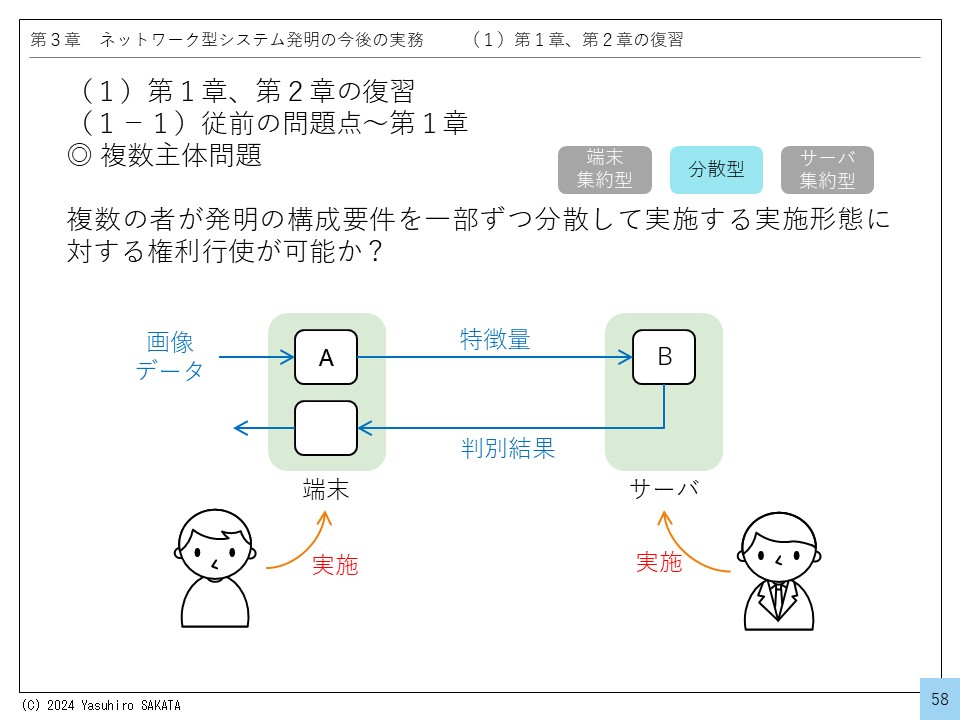 第３章　ネットワーク型システム発明の今後の実務　　（１）第１章、第２章の復習

（１）第１章、第２章の復習
（１－１）従前の問題点～第１章
◎ 複数主体問題

端末集約型

分散型

サーバ集約型

複数の者が発明の構成要件を一部ずつ分散して実施する実施形態に対する権利行使が可能か？

画像データ

A

特徴量

B

判別結果

端末

サーバ

実施

実施

(C) 2024 Yasuhiro SAKATA

58